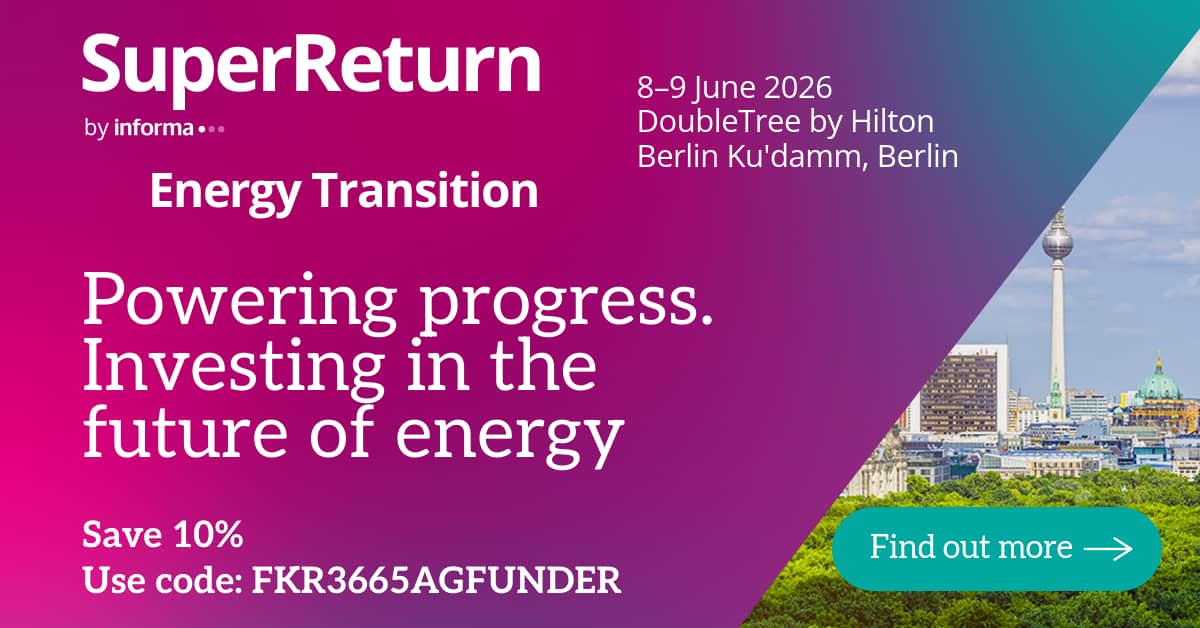 SuperReturn
by informa

Energy Transition

8–9 June 2026
DoubleTree by Hilton
Berlin Ku'damm, Berlin

Powering progress. Investing in the future of energy

Save 10%
Use code: FKR3665AGFUNDER

Find out more →